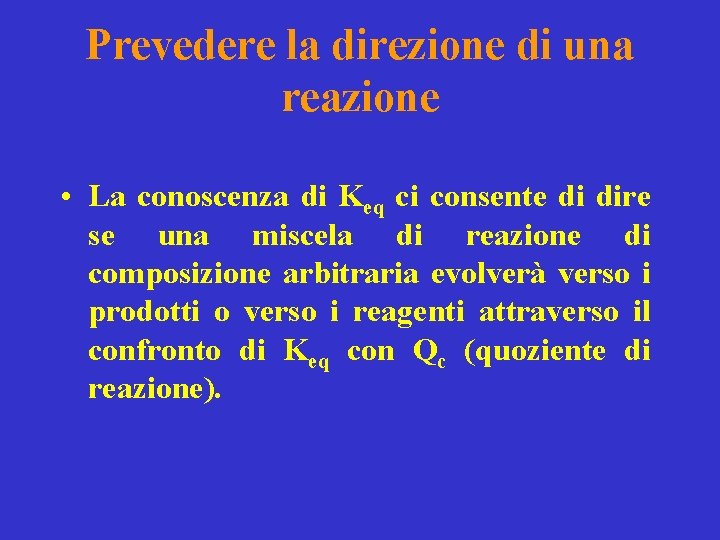 Prevedere la direzione di una reazione

• La conoscenza di $K_{eq}$ ci consente di dire se una miscela di reazione di composizione arbitraria evolverà verso i prodotti o verso i reagenti attraverso il confronto di $K_{eq}$ con $Q_c$ (quoziente di reazione).